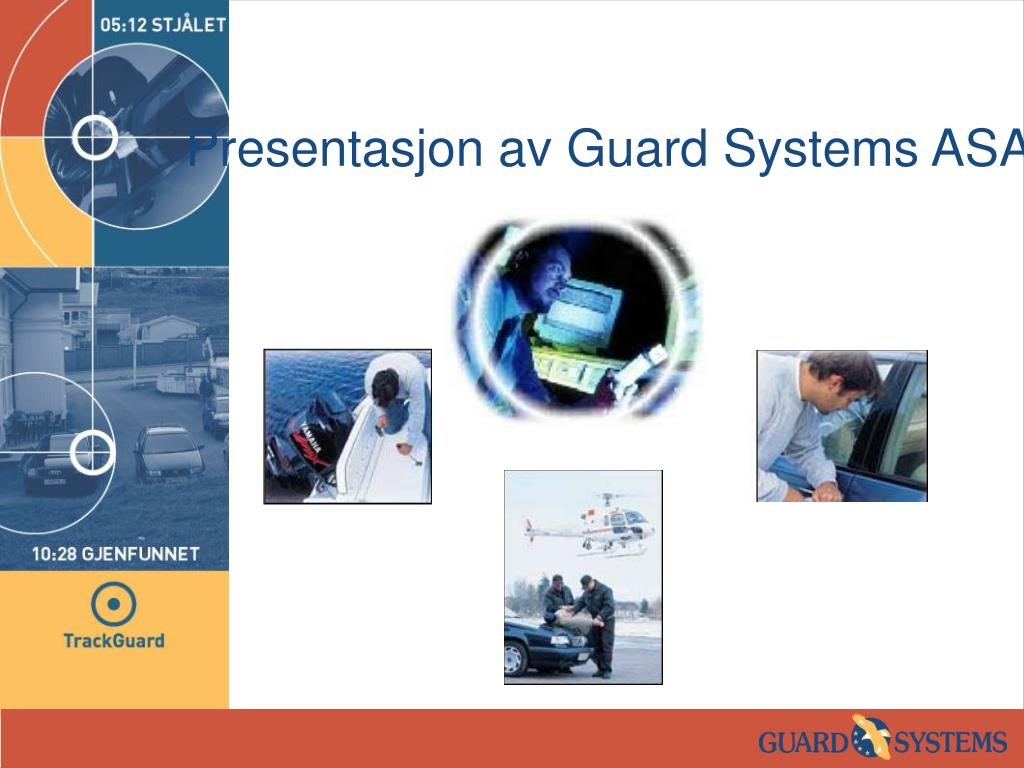 05:12 STJÅLET

Presentasjon av Guard Systems ASA

YAMAHA

10:28 GJENFUNNET

TrackGuard

GUARD SYSTEMS